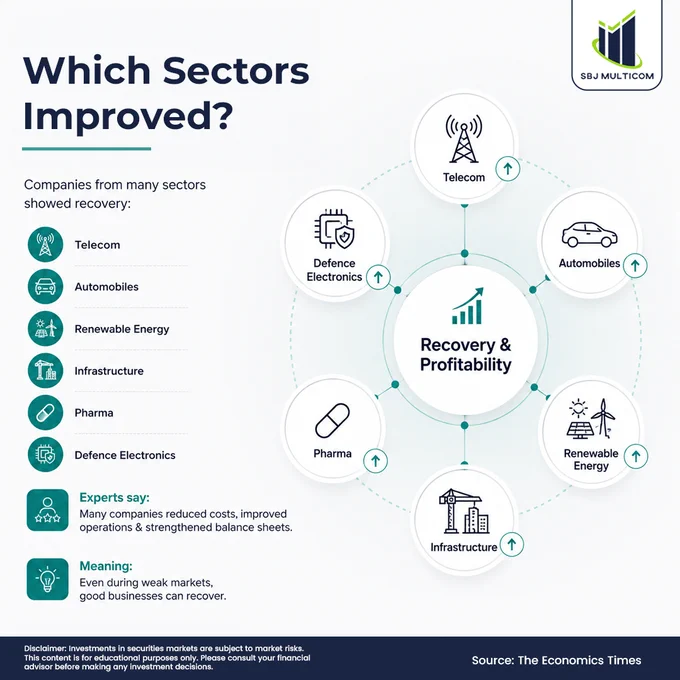 SBJ MULTICOM

Which Sectors Improved?

Companies from many sectors showed recovery:

Telecom

Automobiles

Renewable Energy

Infrastructure

Pharma

Defence Electronics

Experts say:
Many companies reduced costs, improved operations & strengthened balance sheets.

Meaning:
Even during weak markets, good businesses can recover.

Telecom

Defence Electronics

Automobiles

Recovery & Profitability

Pharma

Renewable Energy

Infrastructure

Disclaimer: Investments in securities markets are subject to market risks. This content is for educational purposes only. Please consult your financial advisor before making any investment decisions.

Source: The Economics Times